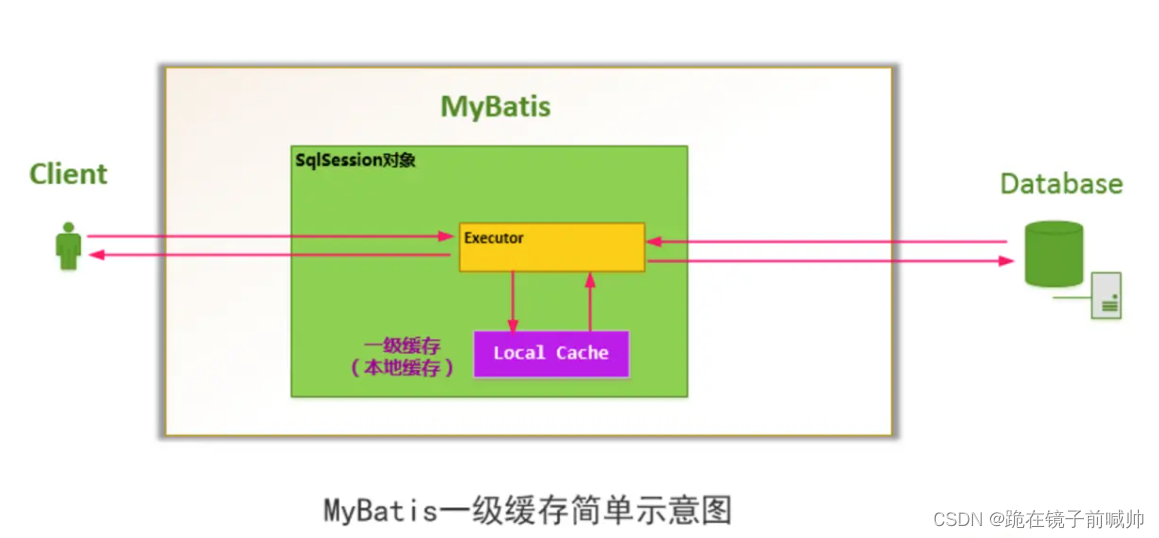 MyBatis

Client

SqlSession对象

Database

Executor

一级缓存
（本地缓存）

Local Cache

MyBatis一级缓存简单示意图

CSDN @跪在镜子前喊帅